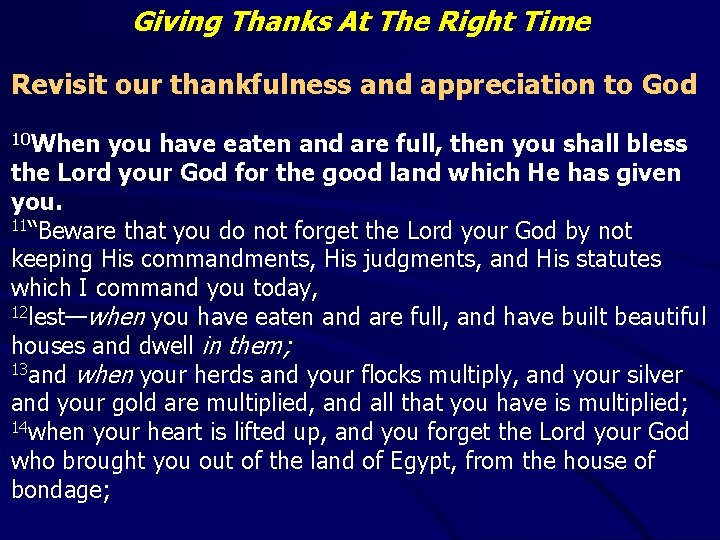 Giving Thanks At The Right Time

Revisit our thankfulness and appreciation to God

$^{10}$When you have eaten and are full, then you shall bless the Lord your God for the good land which He has given you.
$^{11}$"Beware that you do not forget the Lord your God by not keeping His commandments, His judgments, and His statutes which I command you today,
$^{12}$lest—when you have eaten and are full, and have built beautiful houses and dwell in them;
$^{13}$and when your herds and your flocks multiply, and your silver and your gold are multiplied, and all that you have is multiplied;
$^{14}$when your heart is lifted up, and you forget the Lord your God who brought you out of the land of Egypt, from the house of bondage;